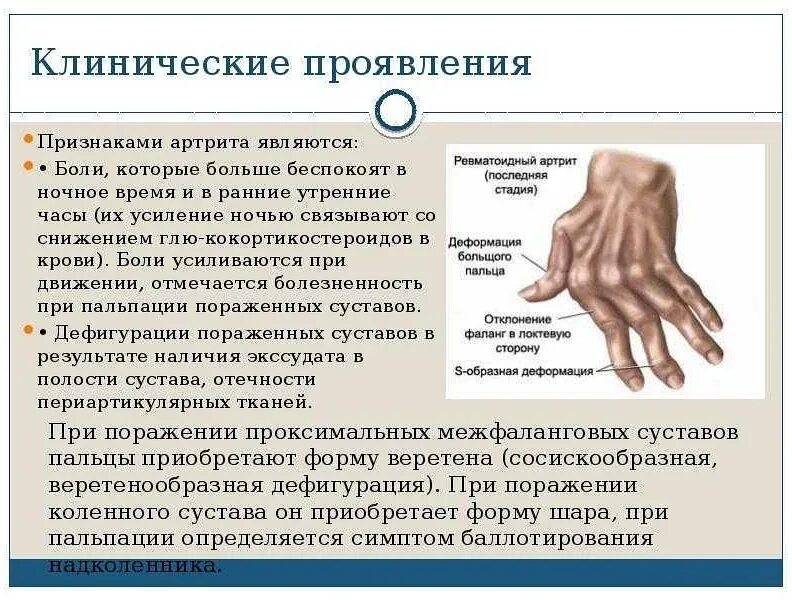 Клинические проявления

Признаками артрита являются:

• Боли, которые больше беспокоят в ночное время и в ранние утренние часы (их усиление ночью связывают со снижением глю-кокортикостероидов в крови). Боли усиливаются при движении, отмечается болезненность при пальпации пораженных суставов.

• Дефигурации пораженных суставов в результате наличия экссудата в полости сустава, отечности периартикулярных тканей.

Ревматоидный артрит (последняя стадия)

Деформация большого пальца

Отклонение фаланг в локтевую сторону

S-образная деформация

При поражении проксимальных межфаланговых суставов пальцы приобретают форму веретена (сосискообразная, веретенообразная дефигурация). При поражении коленного сустава он приобретает форму шара, при пальпации определяется симптом баллотирования надколенника.